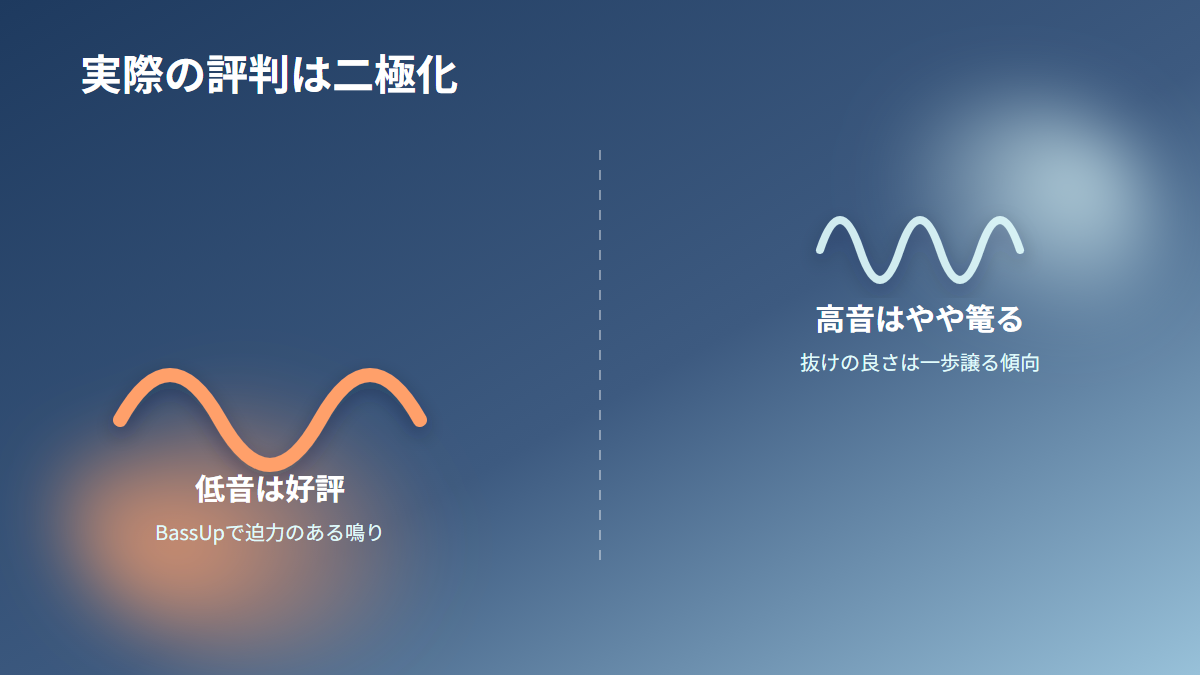 実際の評判は二極化

低音は好評

BassUpで迫力のある鳴り

高音はやや篭る

抜けの良さは一歩譲る傾向